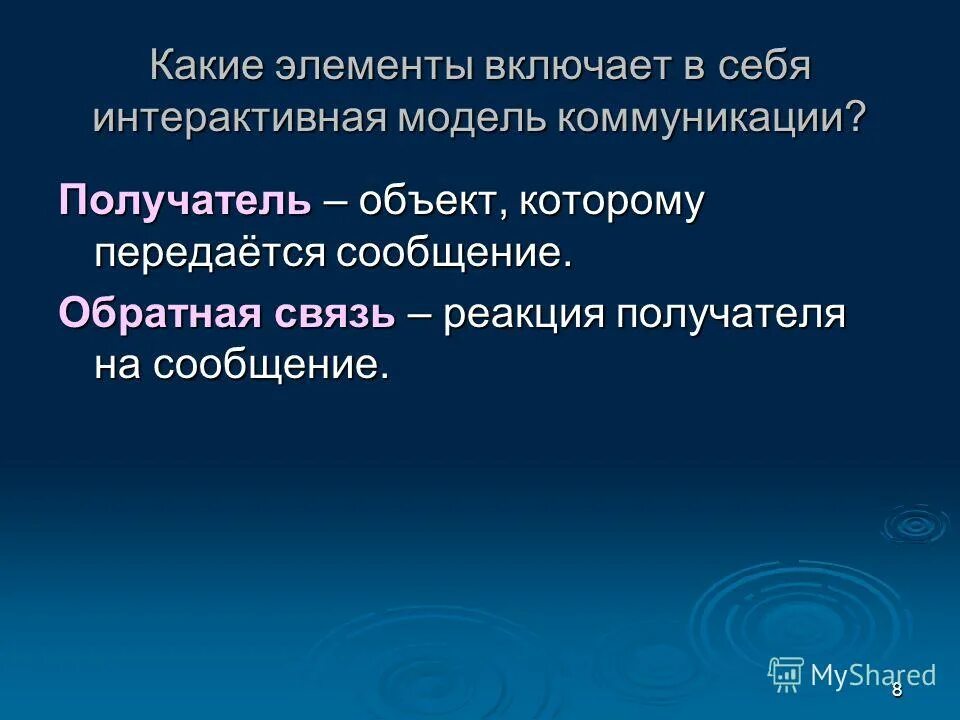 Какие элементы включает в себя интерактивная модель коммуникации?

Получатель – объект, которому передаётся сообщение.

Обратная связь – реакция получателя на сообщение.

MyShared

8